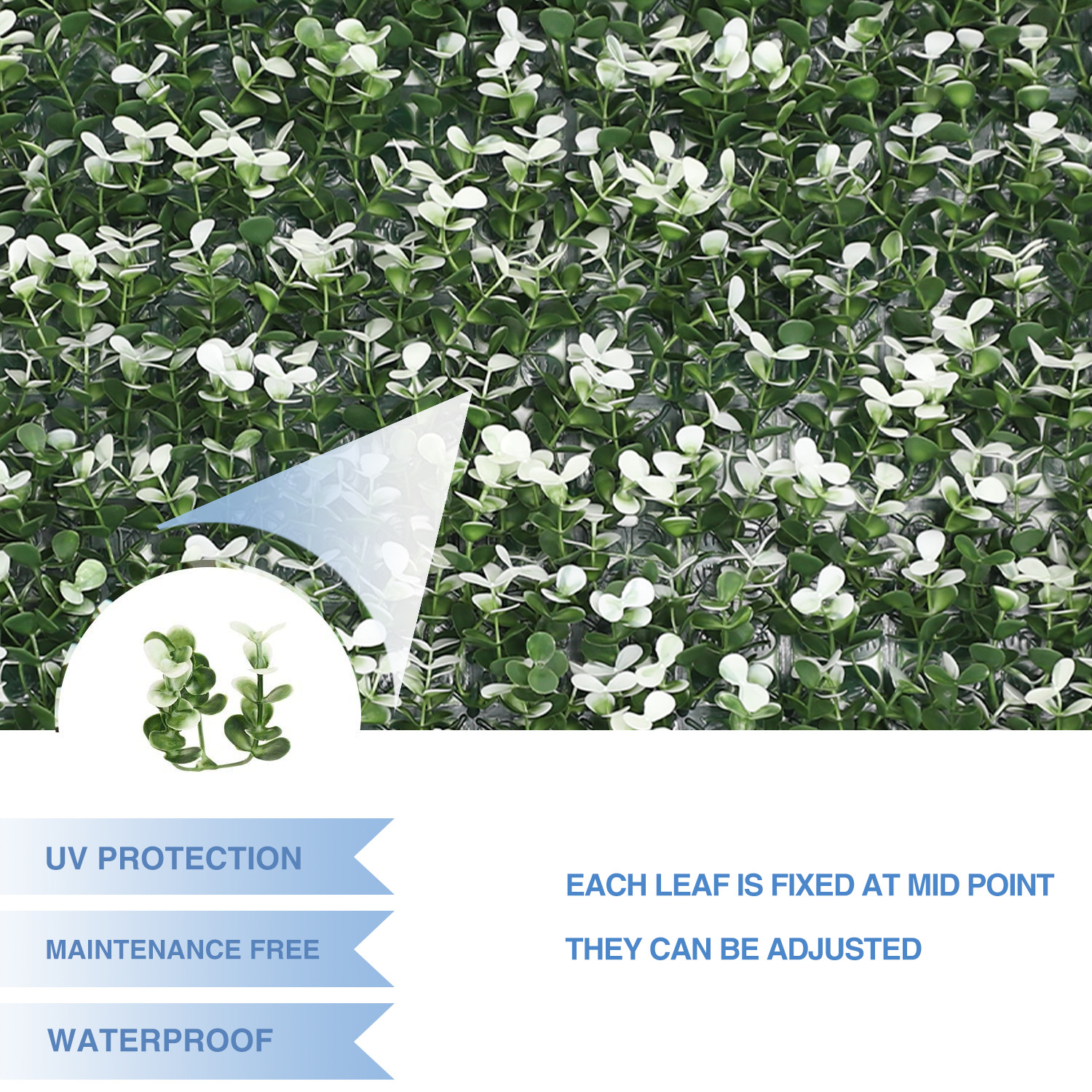 UV PROTECTION

MAINTENANCE FREE

WATERPROOF

EACH LEAF IS FIXED AT MID POINT

THEY CAN BE ADJUSTED